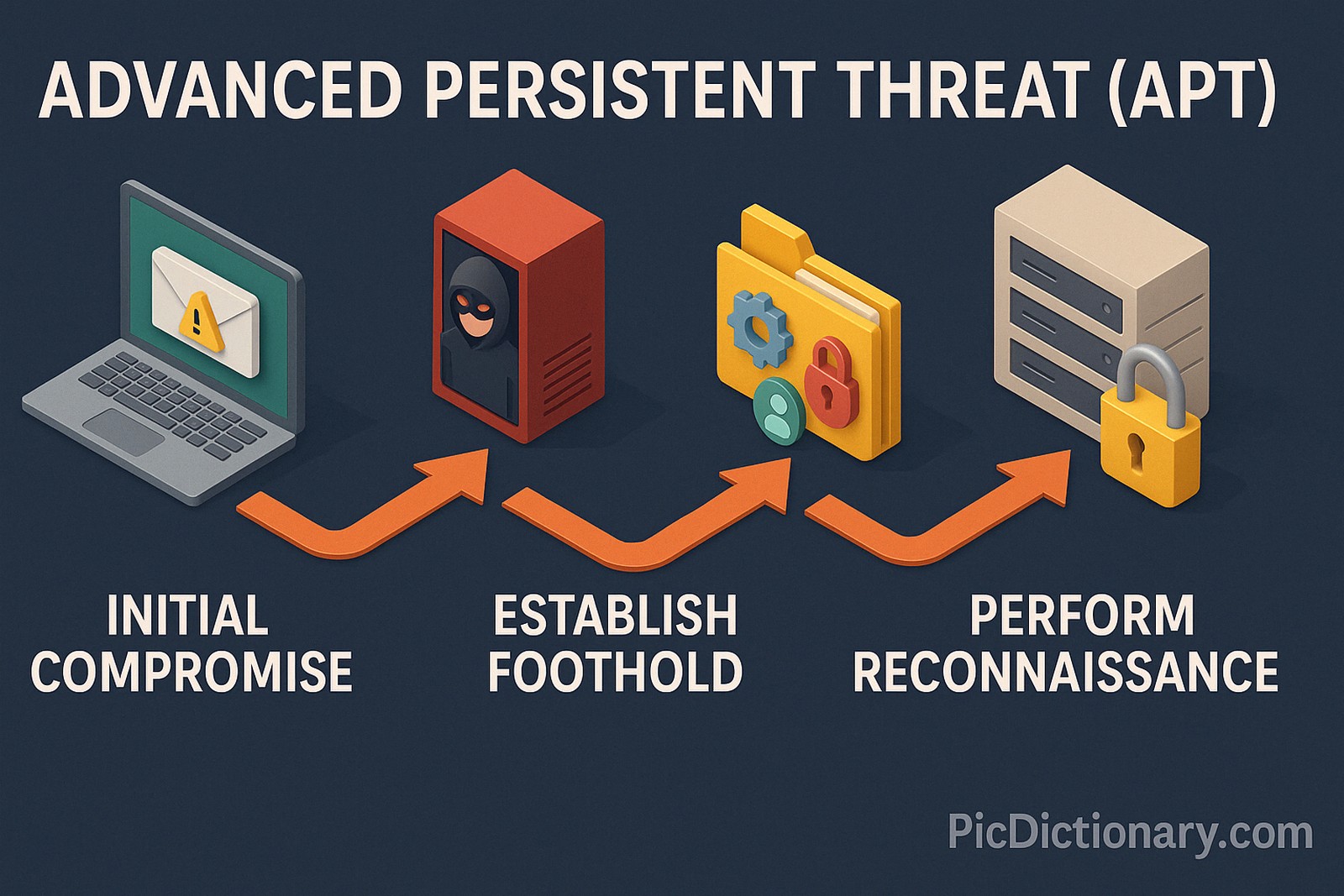 ADVANCED PERSISTENT THREAT (APT)

INITIAL COMPROMISE

ESTABLISH FOOTHOLD

PERFORM RECONNAISSANCE

PicDictionary.com